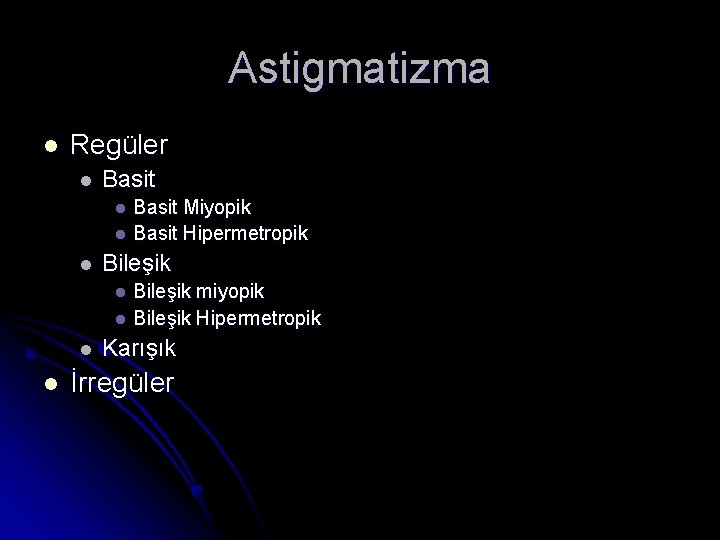 Astigmatizma

- Regüler
  - Basit
    - Basit Miyopik
    - Basit Hipermetropik
  - Bileşik
    - Bileşik miyopik
    - Bileşik Hipermetropik
  - Karışık
- İrregüler